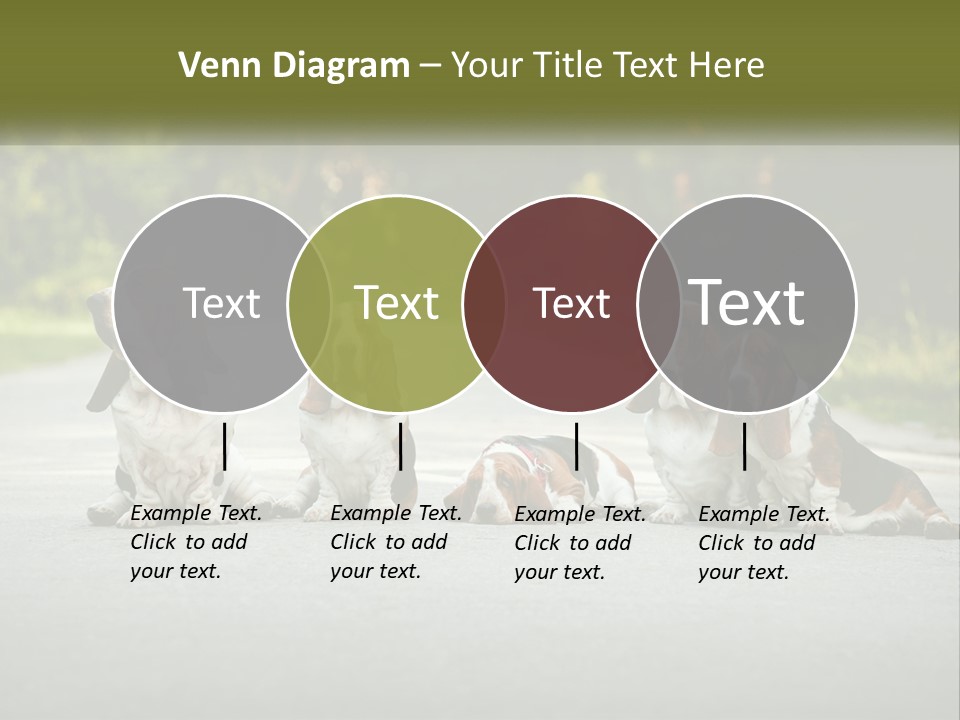 Venn Diagram – Your Title Text Here

Text

Text

Text

Text

Example Text. Click to add your text.

Example Text. Click to add your text.

Example Text. Click to add your text.

Example Text. Click to add your text.